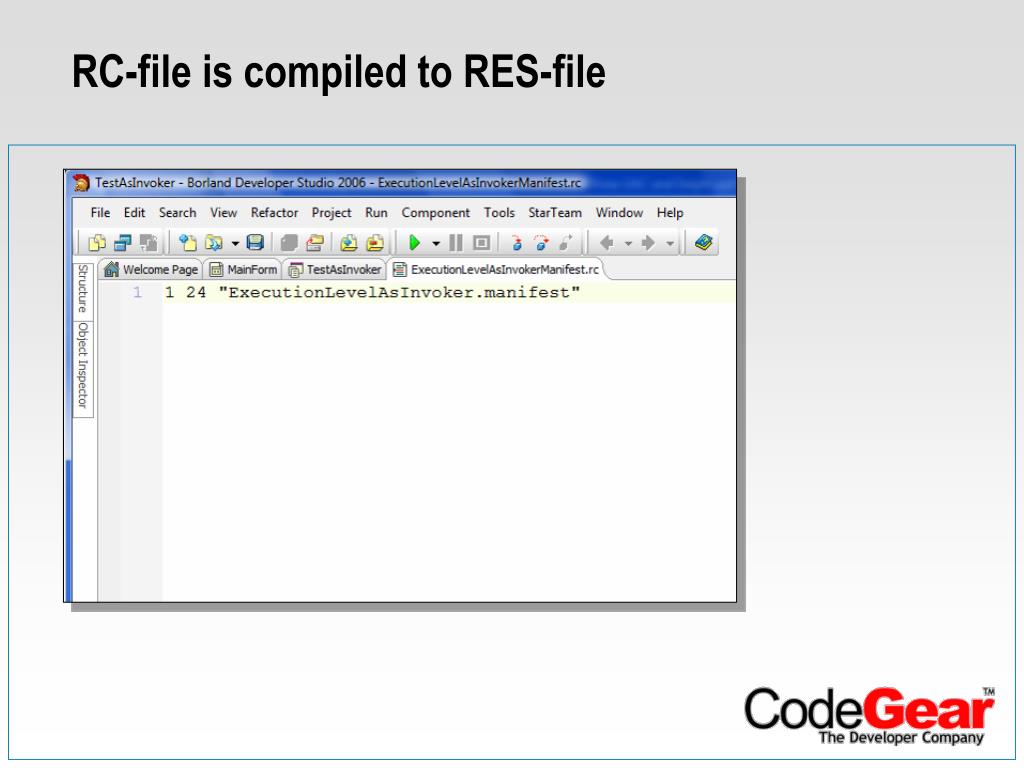 RC-file is compiled to RES-file

TestAsInvoker - Borland Developer Studio 2006 - ExecutionLevelAsInvokerManifest.rc

File Edit Search View Refactor Project Run Component Tools StarTeam Window Help

Structure Object Inspector

Welcome Page MainForm TestAsInvoker ExecutionLevelAsInvokerManifest.rc

1 1 24 "ExecutionLevelAsInvoker.manifest"

CodeGear™
The Developer Company